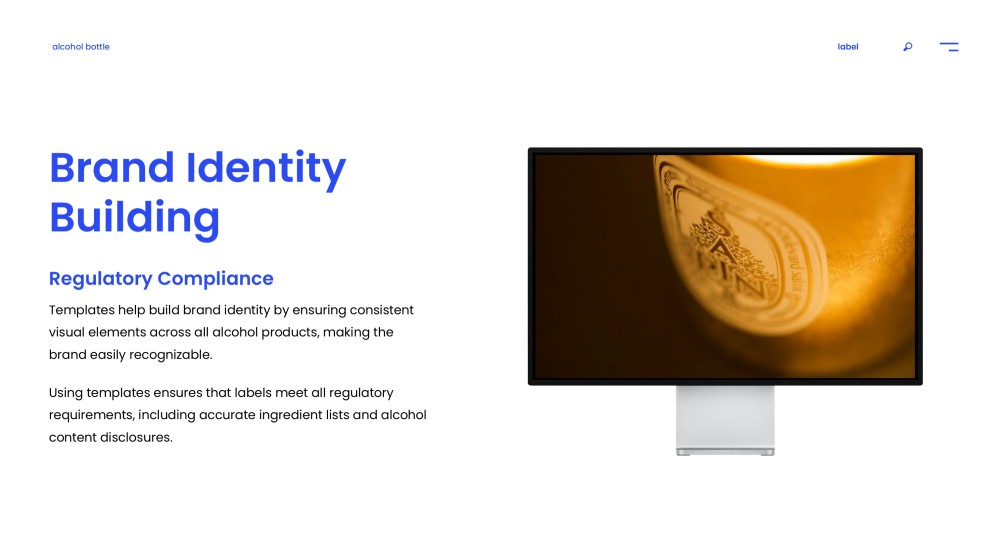 alcohol bottle

label

Brand Identity Building

Regulatory Compliance

Templates help build brand identity by ensuring consistent visual elements across all alcohol products, making the brand easily recognizable.

Using templates ensures that labels meet all regulatory requirements, including accurate ingredient lists and alcohol content disclosures.